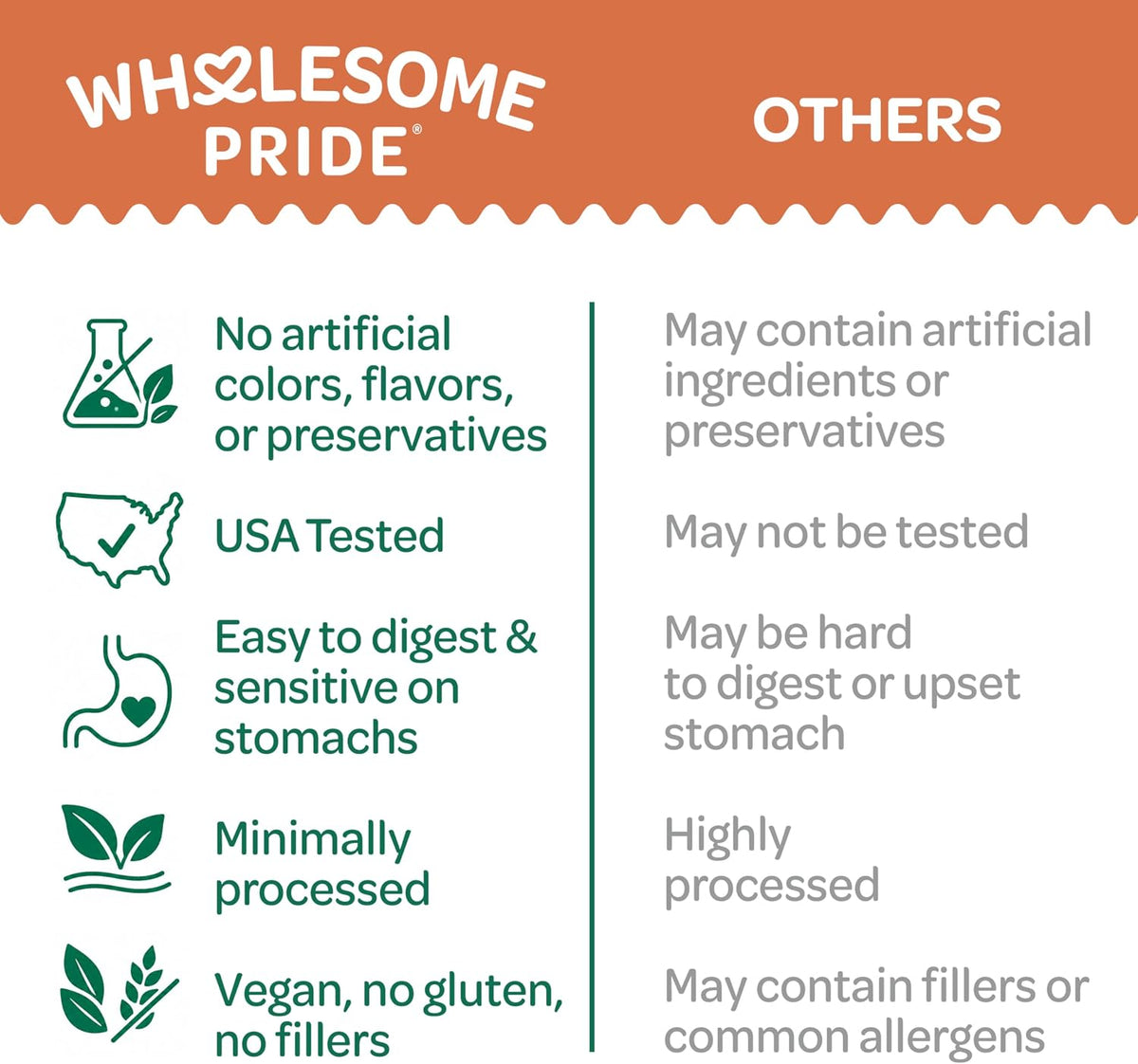 | WHOLESOME PRIDE® | OTHERS |
|---|---|
| No artificial colors, flavors, or preservatives | May contain artificial ingredients or preservatives |
| USA Tested | May not be tested |
| Easy to digest & sensitive on stomachs | May be hard to digest or upset stomach |
| Minimally processed | Highly processed |
| Vegan, no gluten, no fillers | May contain fillers or common allergens |